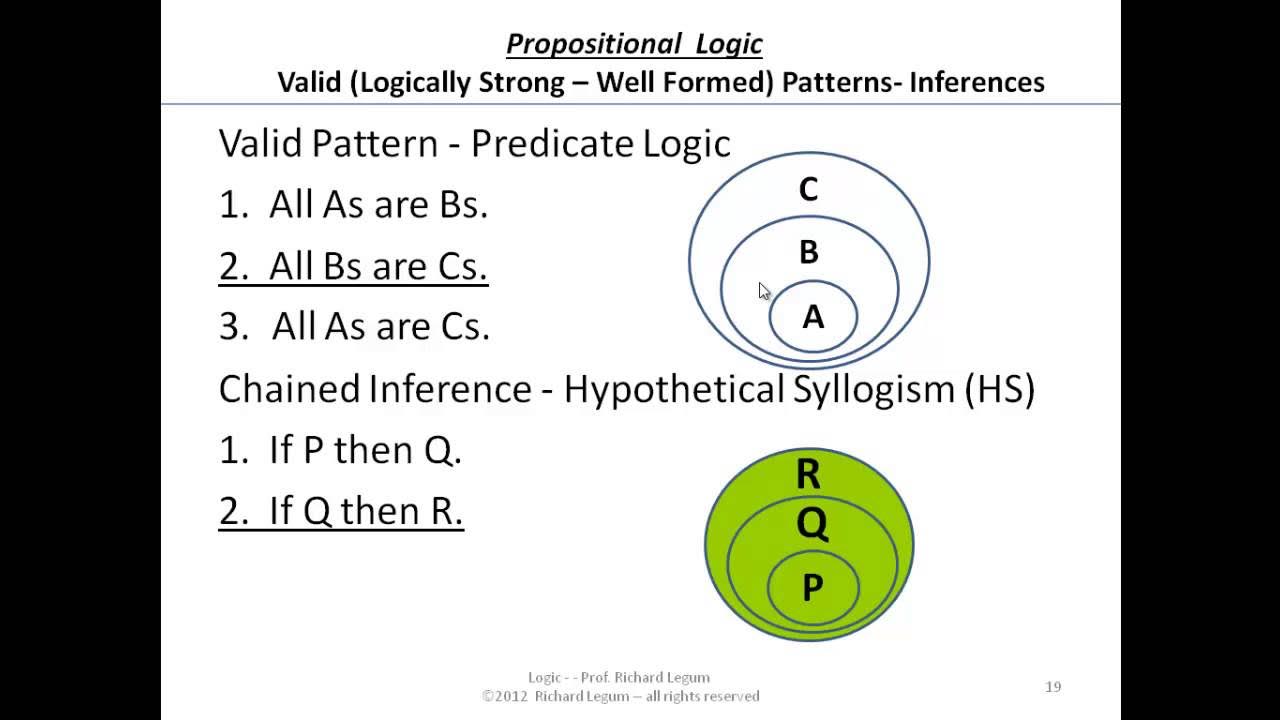 Propositional Logic
Valid (Logically Strong – Well Formed) Patterns- Inferences

Valid Pattern - Predicate Logic
1. All As are Bs.
2. All Bs are Cs.
3. All As are Cs.

C
B
A

Chained Inference - Hypothetical Syllogism (HS)
1. If P then Q.
2. If Q then R.

R
Q
P

Logic - - Prof. Richard Legum
©2012 Richard Legum – all rights reserved

19